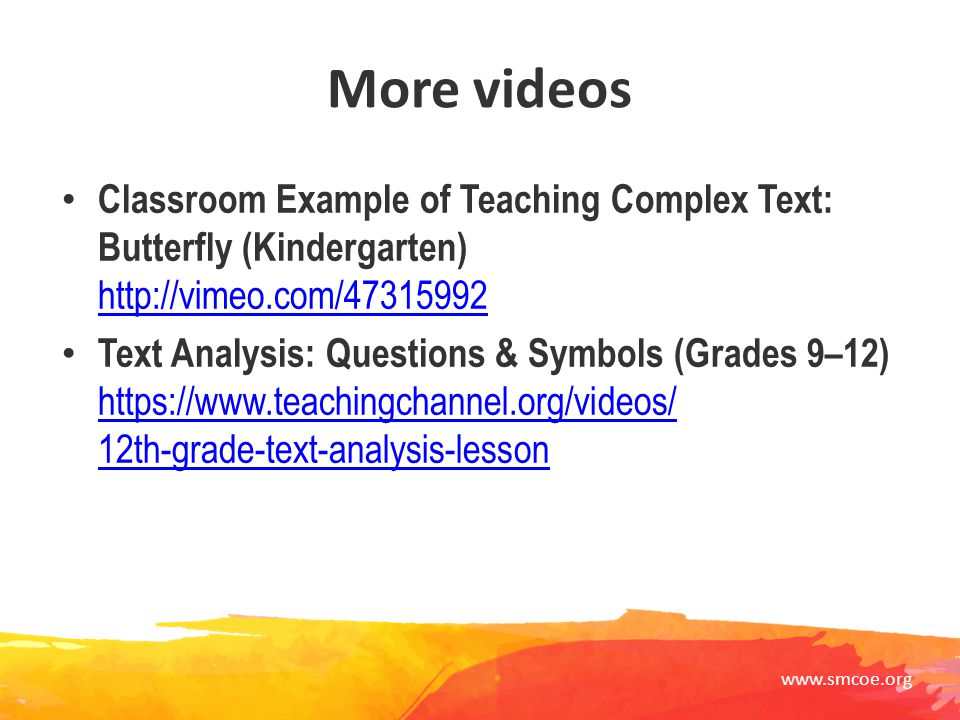 More videos

• Classroom Example of Teaching Complex Text: Butterfly (Kindergarten) http://vimeo.com/47315992

• Text Analysis: Questions & Symbols (Grades 9–12) https://www.teachingchannel.org/videos/12th-grade-text-analysis-lesson

www.smcoe.org